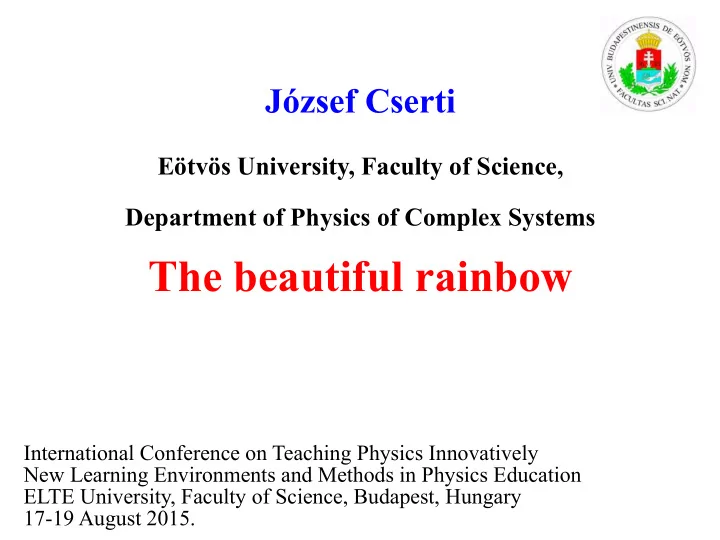 UNIV. BUDAPESTINENSIS DE EÖTVÖS NOM. FACULTAS SCI. NAT.

József Cserti

Eötvös University, Faculty of Science,

Department of Physics of Complex Systems

The beautiful rainbow

International Conference on Teaching Physics Innovatively
New Learning Environments and Methods in Physics Education
ELTE University, Faculty of Science, Budapest, Hungary
17-19 August 2015.